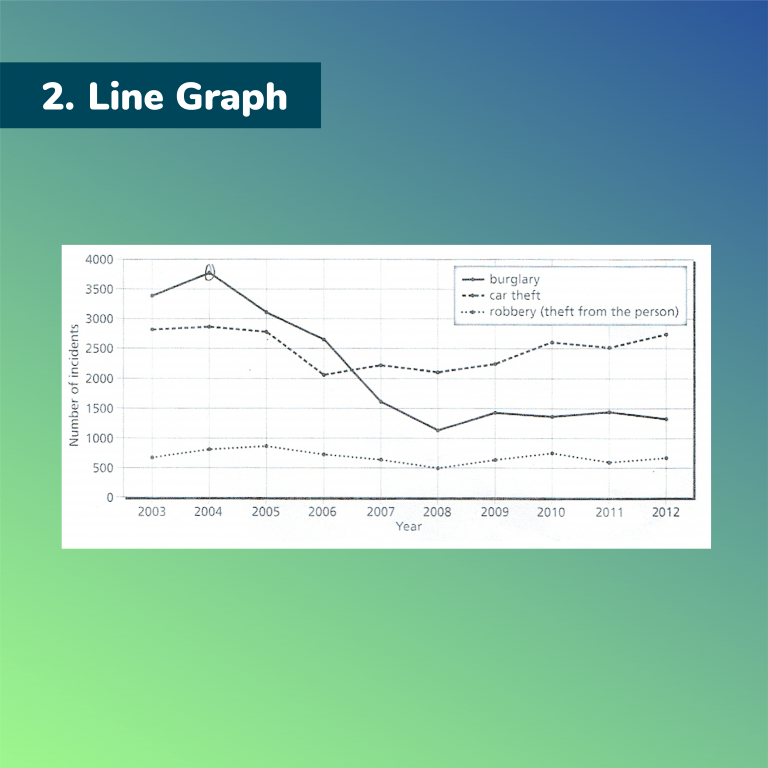 2. Line Graph

4000
3500
3000
2500
2000
1500
1000
500
0

Number of incidents

burglary
car theft
robbery (theft from the person)

2003 2004 2005 2006 2007 2008 2009 2010 2011 2012
Year